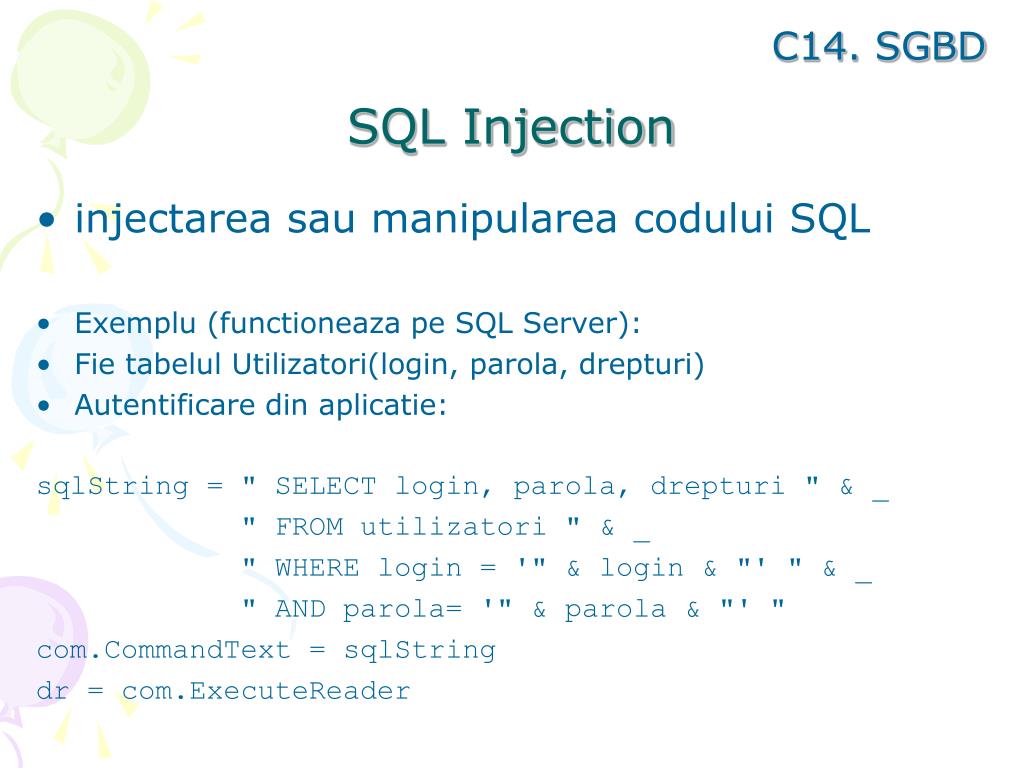 C14. SGBD

SQL Injection

• injectarea sau manipularea codului SQL

• Exemplu (functioneaza pe SQL Server):
• Fie tabelul Utilizatori(login, parola, drepturi)
• Autentificare din aplicatie:

sqlString = " SELECT login, parola, drepturi " & _
" FROM utilizatori " & _
" WHERE login = '" & login & "' " & _
" AND parola= '" & parola & "' "
com.CommandText = sqlString
dr = com.ExecuteReader